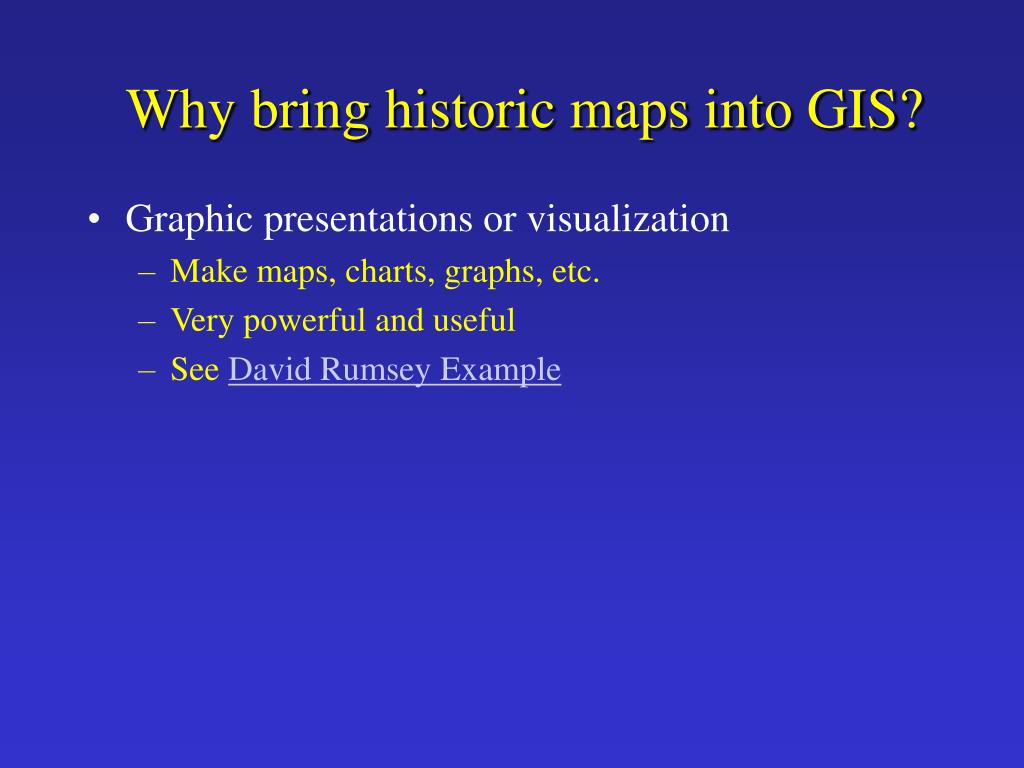 Why bring historic maps into GIS?

• Graphic presentations or visualization
– Make maps, charts, graphs, etc.
– Very powerful and useful
– See David Rumsey Example